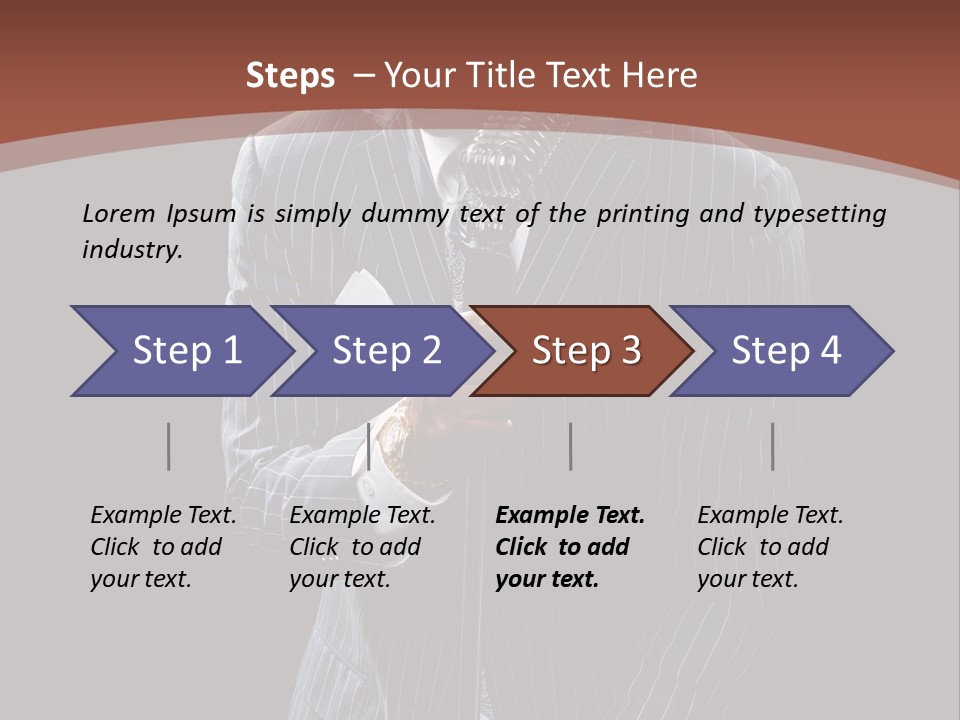 Steps – Your Title Text Here

Lorem Ipsum is simply dummy text of the printing and typesetting industry.

Step 1

Step 2

Step 3

Step 4

Example Text. Click to add your text.

Example Text. Click to add your text.

Example Text. Click to add your text.

Example Text. Click to add your text.